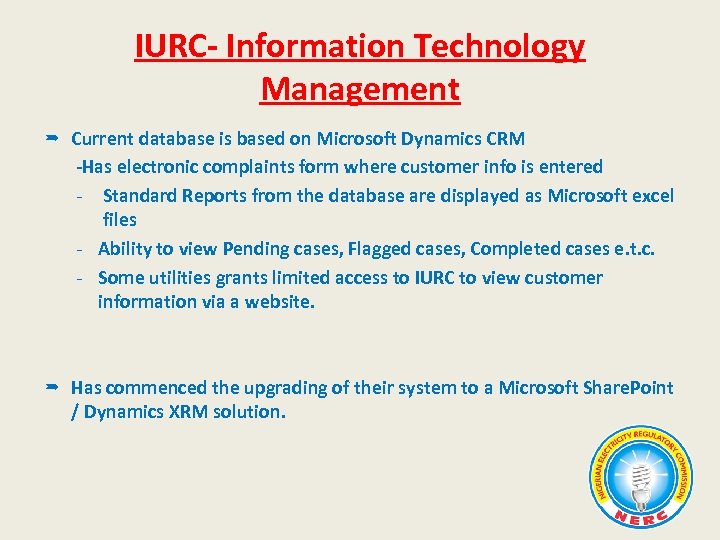 IURC- Information Technology Management

➨ Current database is based on Microsoft Dynamics CRM

-Has electronic complaints form where customer info is entered

- Standard Reports from the database are displayed as Microsoft excel files

- Ability to view Pending cases, Flagged cases, Completed cases e.t.c.

- Some utilities grants limited access to IURC to view customer information via a website.

➨ Has commenced the upgrading of their system to a Microsoft SharePoint / Dynamics XRM solution.

NIGERIAN ELECTRICITY REGULATORY COMMISSION
NERC